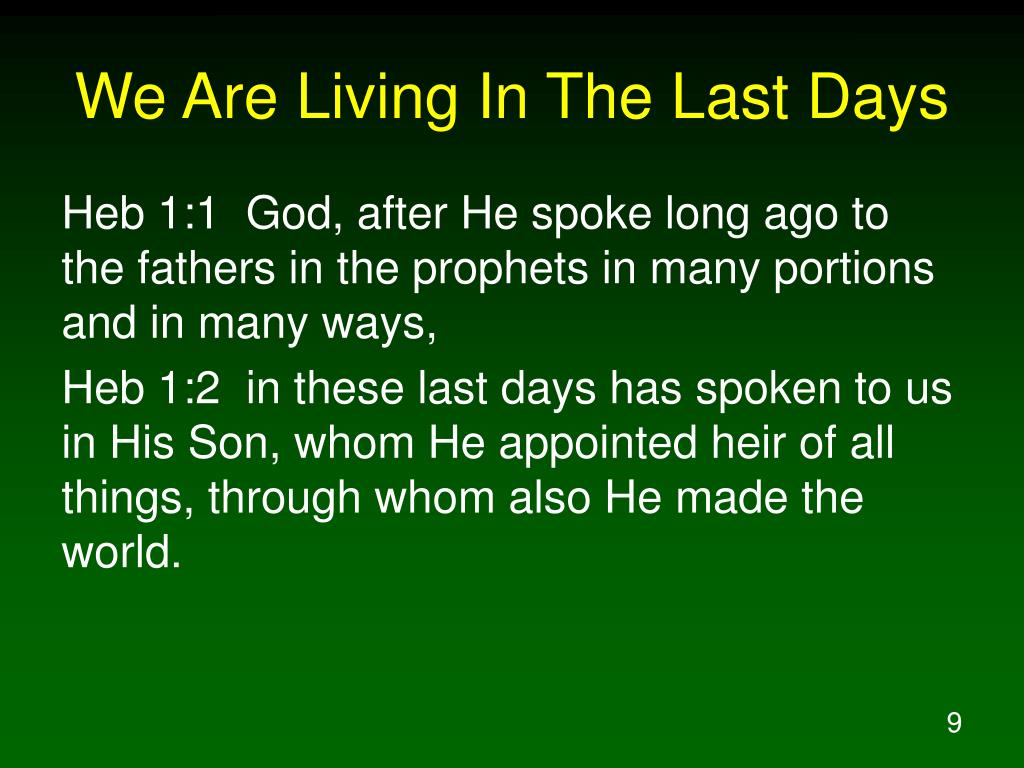 We Are Living In The Last Days

Heb 1:1 God, after He spoke long ago to the fathers in the prophets in many portions and in many ways,

Heb 1:2 in these last days has spoken to us in His Son, whom He appointed heir of all things, through whom also He made the world.

9